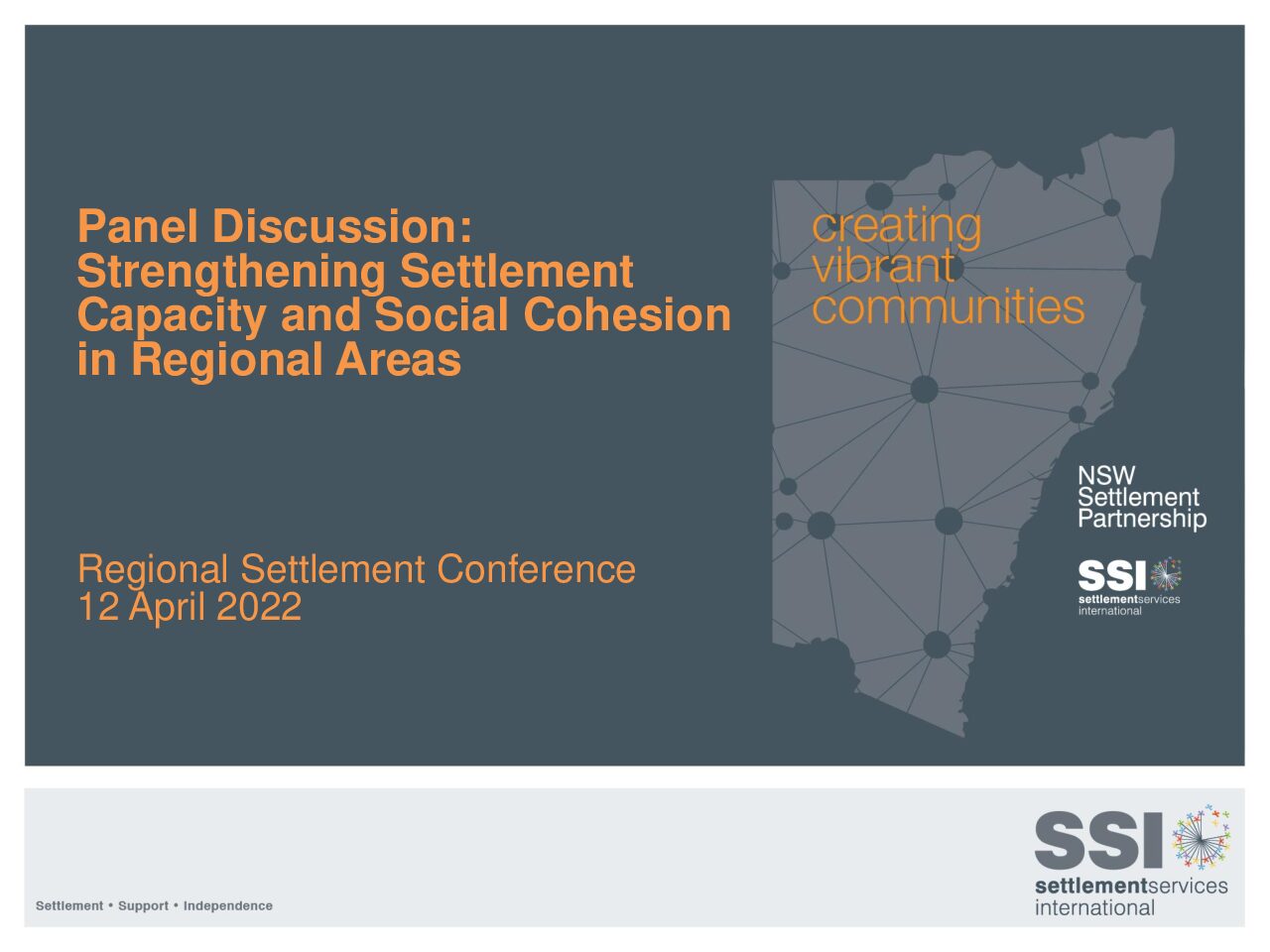 Panel Discussion: Strengthening Settlement Capacity and Social Cohesion in Regional Areas

Regional Settlement Conference
12 April 2022

creating vibrant communities

NSW Settlement Partnership

SSI
settlementservices international

Settlement • Support • Independence

SSI
settlementservices international